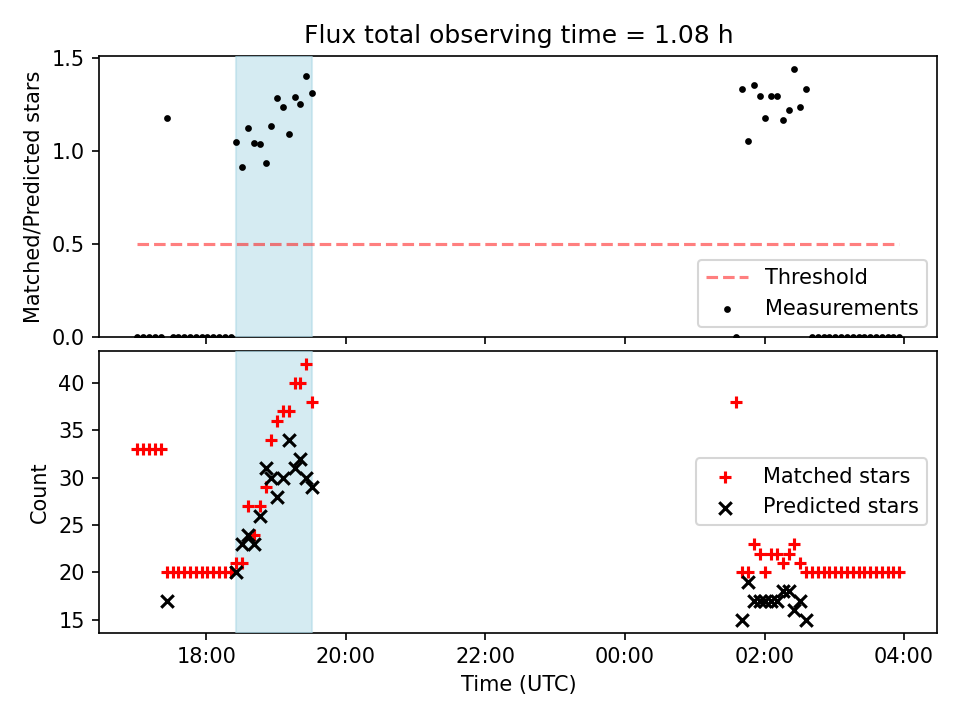 Flux total observing time = 1.08 h

Matched/Predicted stars

1.5
1.0
0.5
0.0

Threshold
Measurements

Count

40
35
30
25
20
15

Matched stars
Predicted stars

18:00
20:00
22:00
00:00
02:00
04:00

Time (UTC)